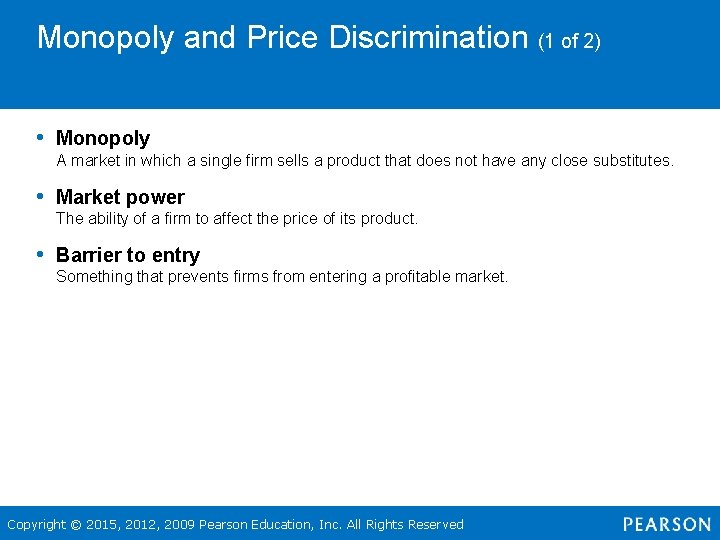 Monopoly and Price Discrimination (1 of 2)

• Monopoly
A market in which a single firm sells a product that does not have any close substitutes.

• Market power
The ability of a firm to affect the price of its product.

• Barrier to entry
Something that prevents firms from entering a profitable market.

Copyright © 2015, 2012, 2009 Pearson Education, Inc. All Rights Reserved

PEARSON